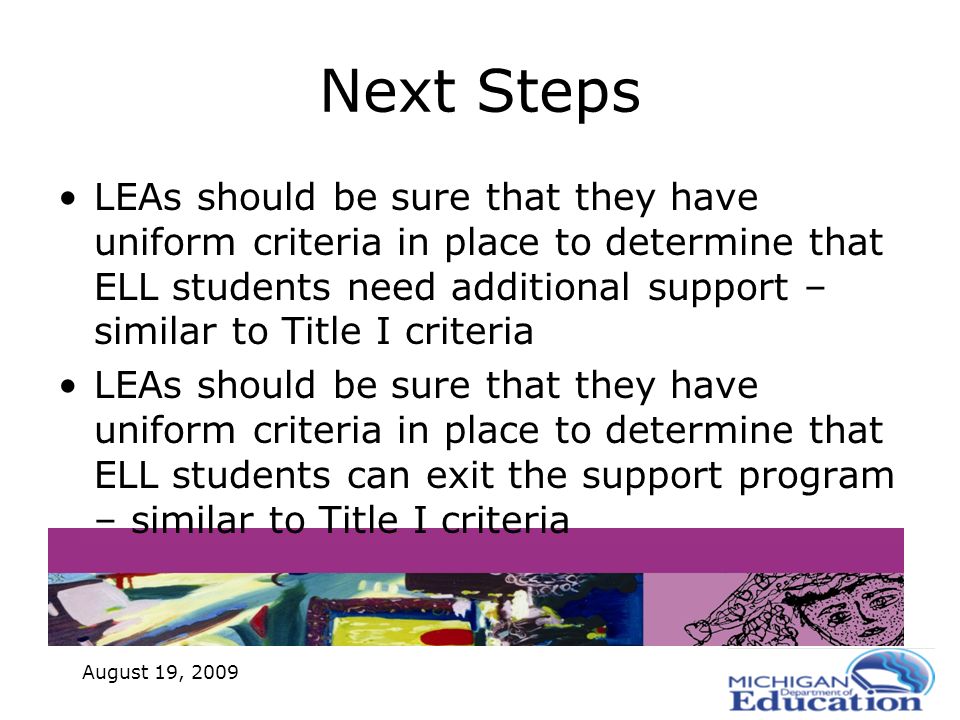 Next Steps

• LEAs should be sure that they have uniform criteria in place to determine that ELL students need additional support – similar to Title I criteria

• LEAs should be sure that they have uniform criteria in place to determine that ELL students can exit the support program – similar to Title I criteria

August 19, 2009

MICHIGAN Department of Education